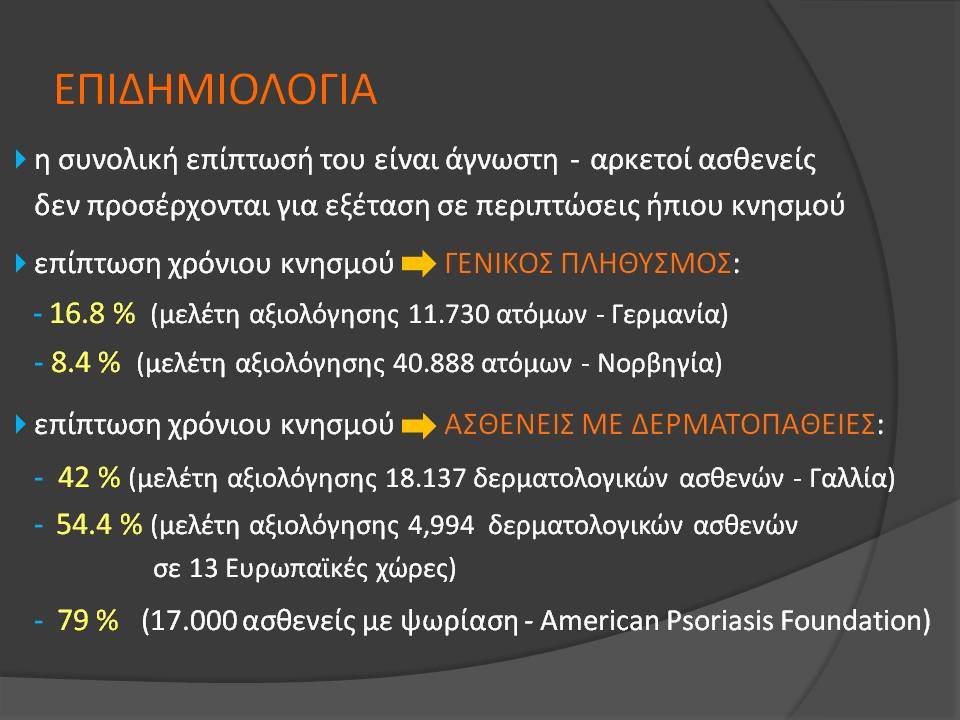 ΕΠΙΔΗΜΙΟΛΟΓΙΑ

η συνολική επίπτωσή του είναι άγνωστη - αρκετοί ασθενείς δεν προσέρχονται για εξέταση σε περιπτώσεις ήπιου κνησμού

επίπτωση χρόνιου κνησμού ΓΕΝΙΚΟΣ ΠΛΗΘΥΣΜΟΣ:

- 16.8 % (μελέτη αξιολόγησης 11.730 ατόμων - Γερμανία)

- 8.4 % (μελέτη αξιολόγησης 40.888 ατόμων - Νορβηγία)

επίπτωση χρόνιου κνησμού ΑΣΘΕΝΕΙΣ ΜΕ ΔΕΡΜΑΤΟΠΑΘΕΙΕΣ:

- 42 % (μελέτη αξιολόγησης 18.137 δερματολογικών ασθενών - Γαλλία)

- 54.4 % (μελέτη αξιολόγησης 4,994 δερματολογικών ασθενών σε 13 Ευρωπαϊκές χώρες)

- 79 % (17.000 ασθενείς με ψωρίαση - American Psoriasis Foundation)